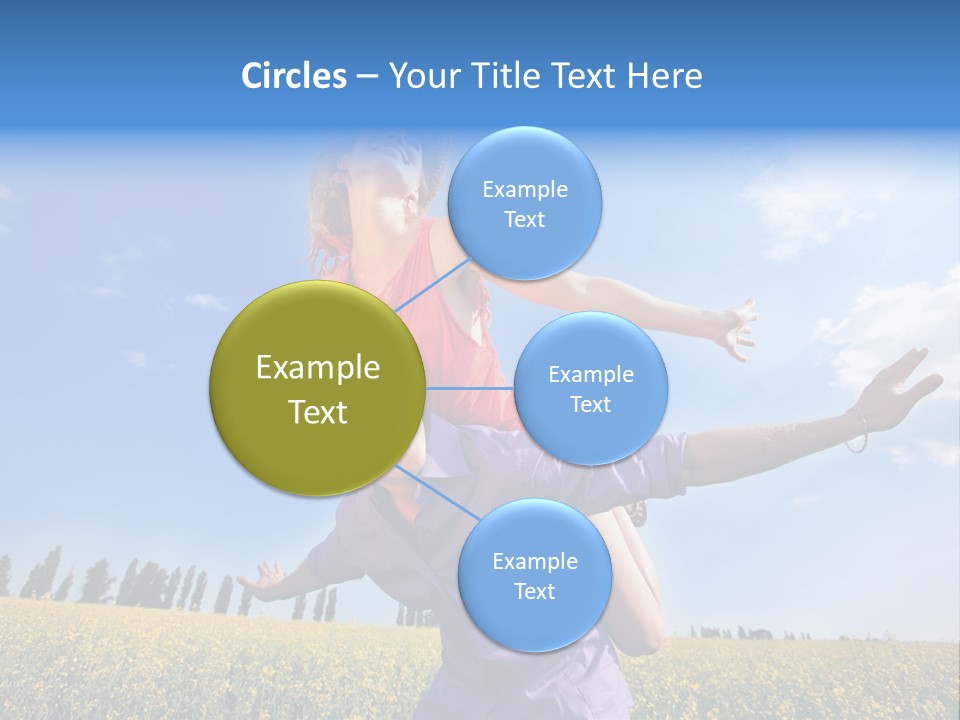 Circles – Your Title Text Here

Example Text

Example Text

Example Text

Example Text